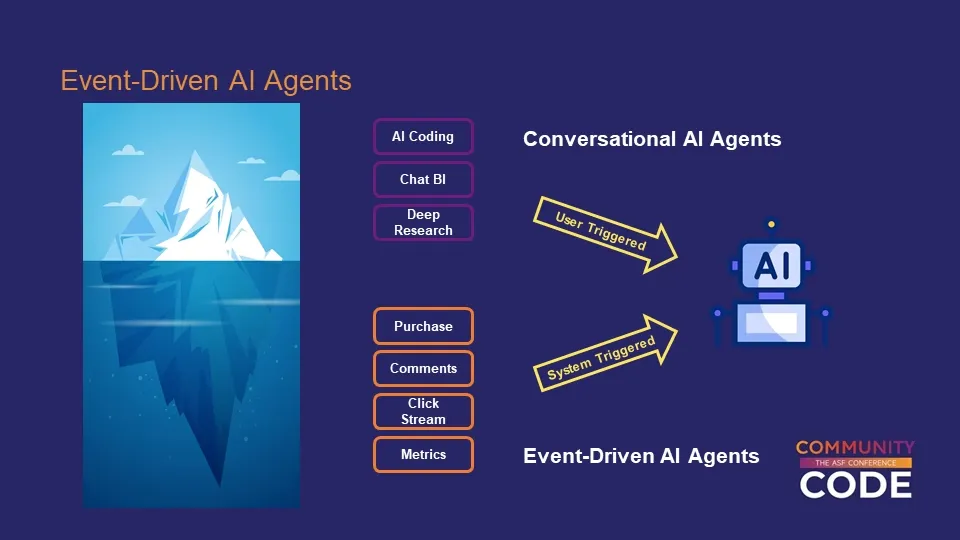 Event-Driven AI Agents

AI Coding

Chat BI

Deep Research

Conversational AI Agents

User Triggered

AI

Purchase

Comments

Click Stream

Metrics

System Triggered

Event-Driven AI Agents

COMMUNITY
THE ASF CONFERENCE
CODE